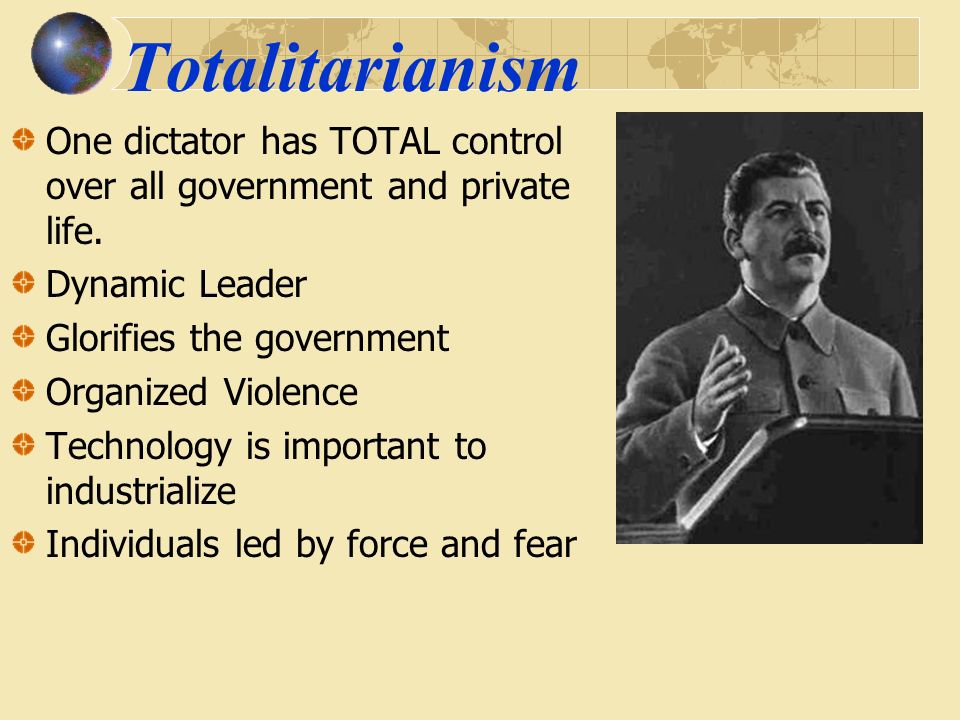 Totalitarianism

One dictator has TOTAL control over all government and private life.

Dynamic Leader

Glorifies the government

Organized Violence

Technology is important to industrialize

Individuals led by force and fear